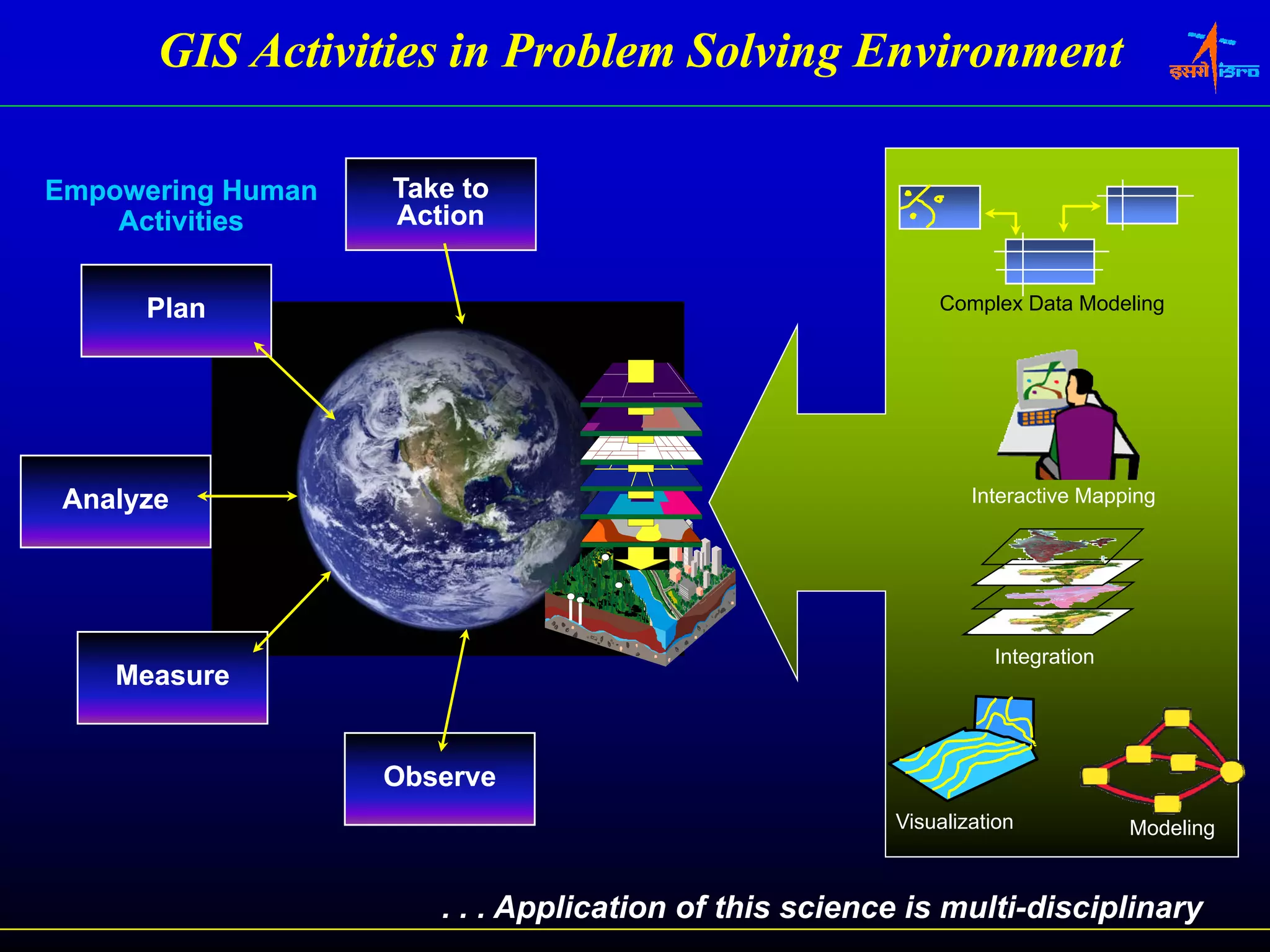 GIS Activities in Problem Solving Environment

इसरो isro

Empowering Human Activities

Take to Action

Plan

Analyze

Measure

Observe

Complex Data Modeling

Interactive Mapping

Integration

Visualization

Modeling

. . . Application of this science is multi-disciplinary